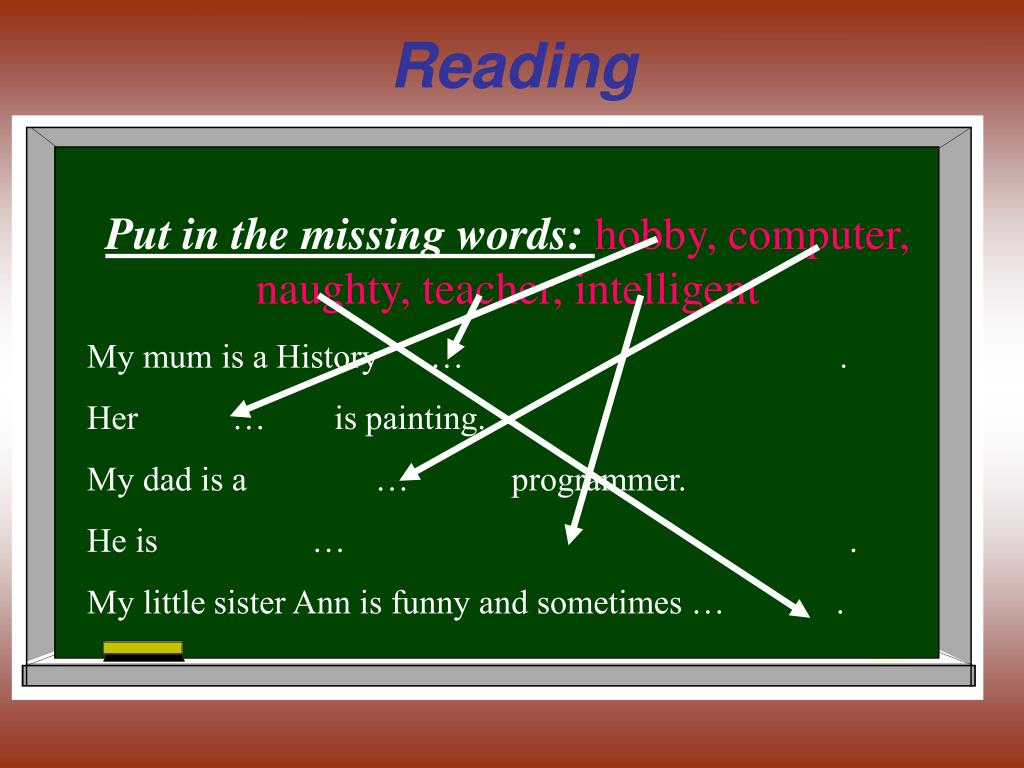 Reading

Put in the missing words: hobby, computer, naughty, teacher, intelligent

My mum is a History … .

Her … is painting.

My dad is a … programmer.

He is … .

My little sister Ann is funny and sometimes … .